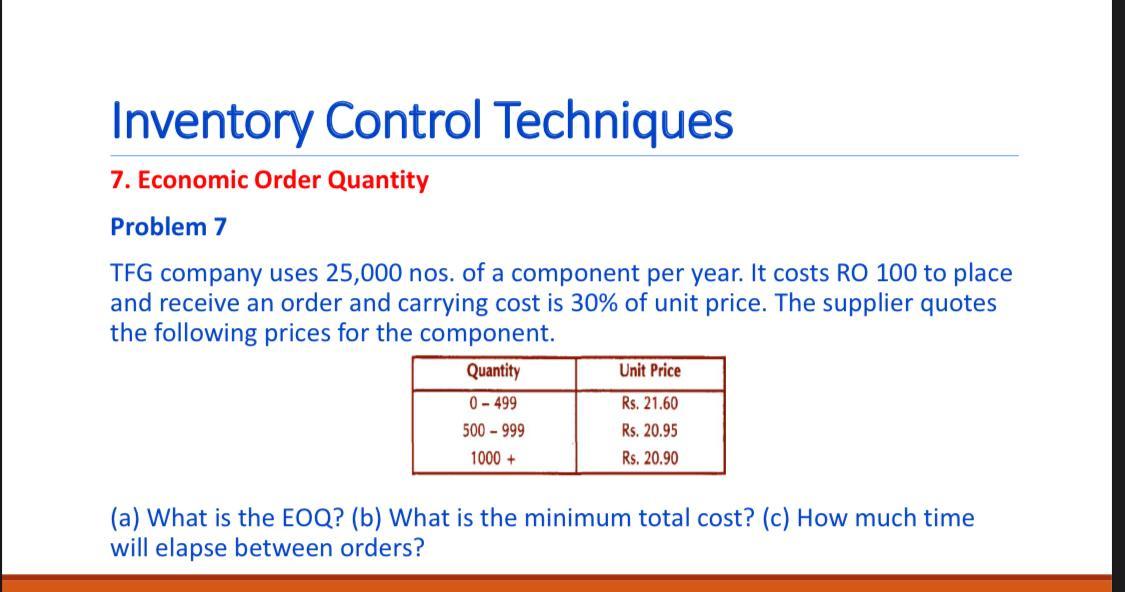 Inventory Control Techniques

7. Economic Order Quantity

Problem 7

TFG company uses 25,000 nos. of a component per year. It costs RO 100 to place and receive an order and carrying cost is 30% of unit price. The supplier quotes the following prices for the component.

| Quantity | Unit Price |
|---|---|
| 0 – 499 | Rs. 21.60 |
| 500 – 999 | Rs. 20.95 |
| 1000 + | Rs. 20.90 |

(a) What is the EOQ? (b) What is the minimum total cost? (c) How much time will elapse between orders?